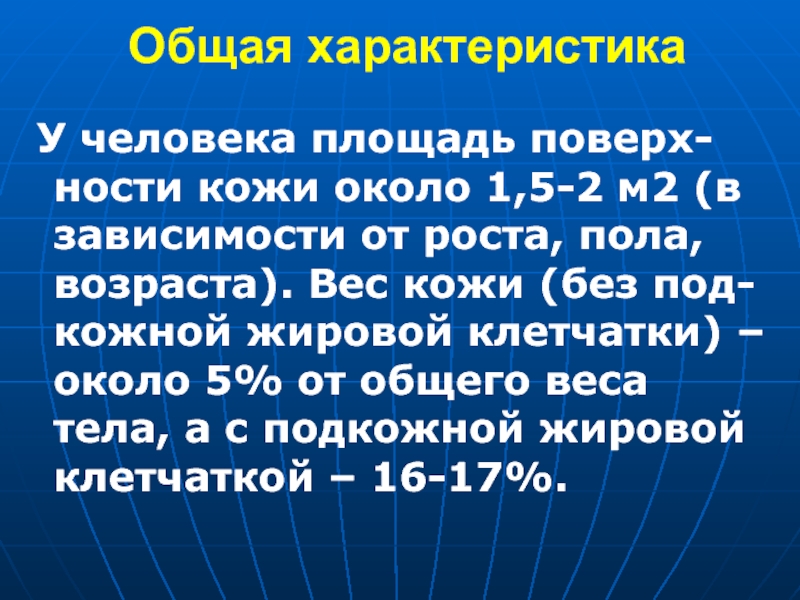 Общая характеристика

У человека площадь поверхности кожи около 1,5-2 м2 (в зависимости от роста, пола, возраста). Вес кожи (без подкожной жировой клетчатки) – около 5% от общего веса тела, а с подкожной жировой клетчаткой – 16-17%.